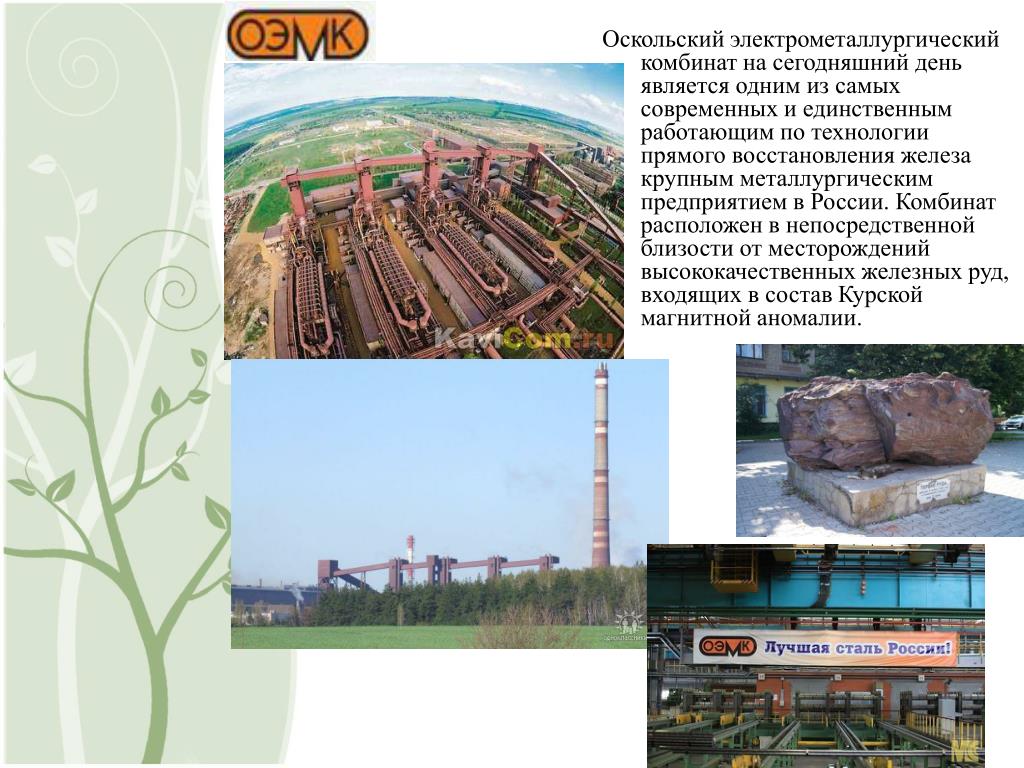 ОЭМК

Оскольский электрометаллургический комбинат на сегодняшний день является одним из самых современных и единственным работающим по технологии прямого восстановления железа крупным металлургическим предприятием в России. Комбинат расположен в непосредственной близости от месторождений высококачественных железных руд, входящих в состав Курской магнитной аномалии.

KaviCom.ru

ОЭМК Лучшая сталь России!